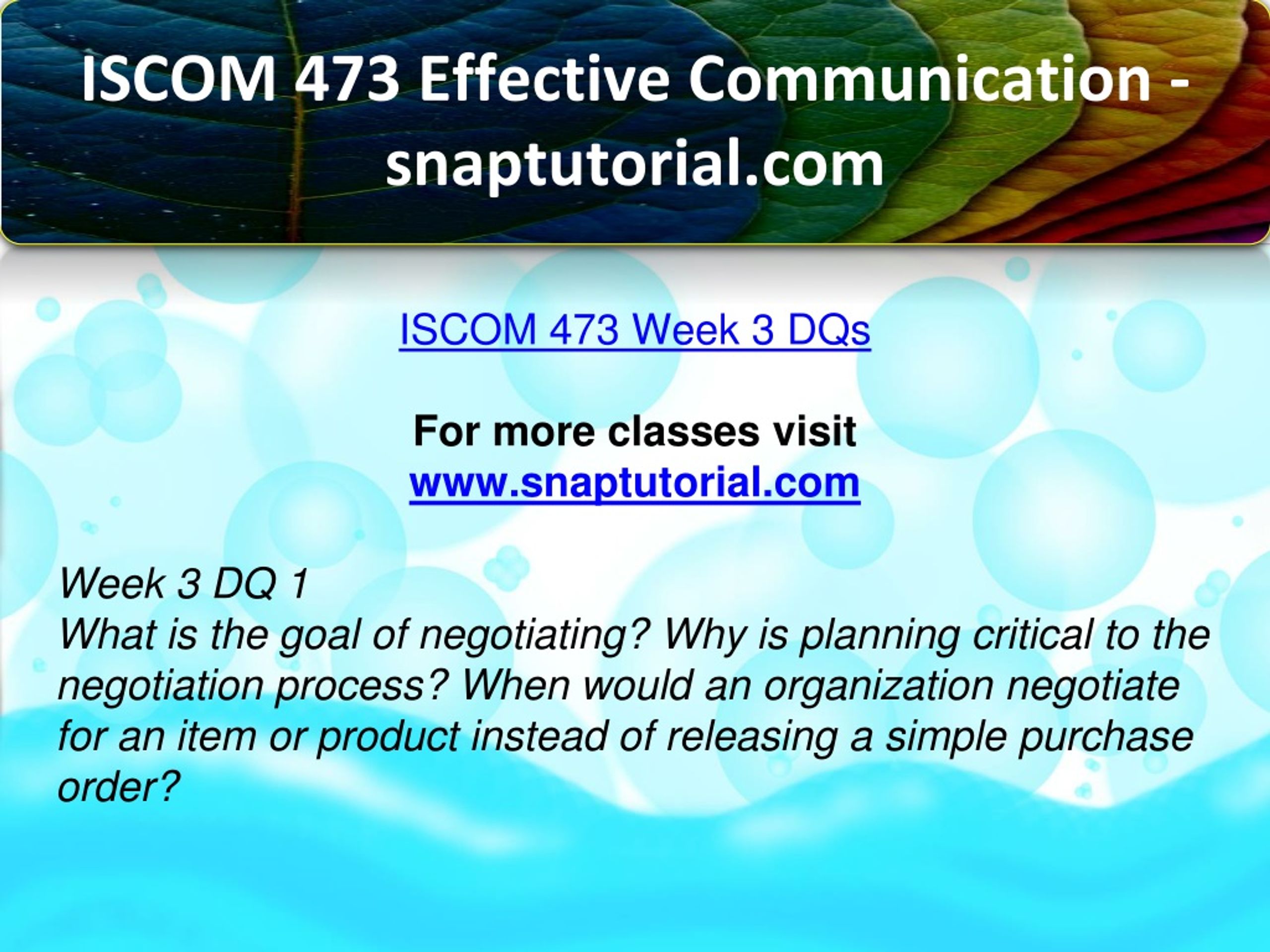 ISCOM 473 Effective Communication - snaptutorial.com

ISCOM 473 Week 3 DQs

For more classes visit
www.snaptutorial.com

Week 3 DQ 1
What is the goal of negotiating? Why is planning critical to the negotiation process? When would an organization negotiate for an item or product instead of releasing a simple purchase order?